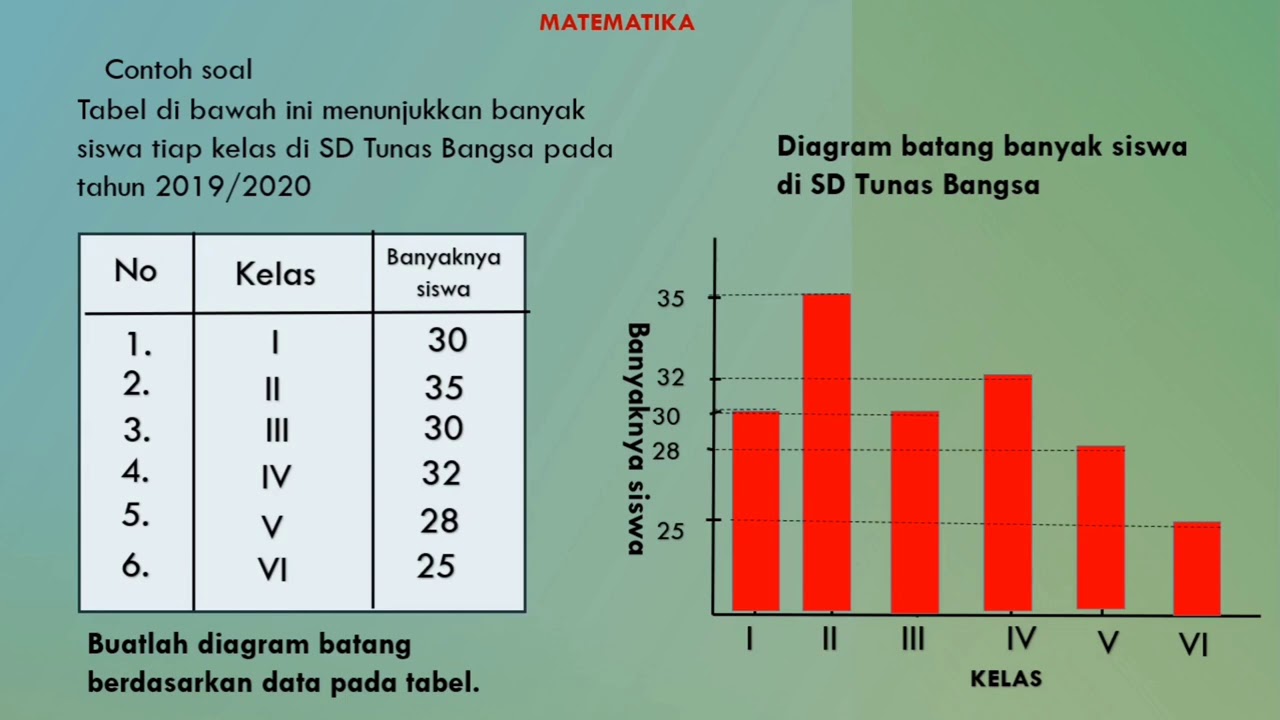 MATEMATIKA

Contoh soal
Tabel di bawah ini menunjukkan banyak siswa tiap kelas di SD Tunas Bangsa pada tahun 2019/2020

| No | Kelas | Banyaknya siswa |
|---|---|---|
| 1. | I | 30 |
| 2. | II | 35 |
| 3. | III | 30 |
| 4. | IV | 32 |
| 5. | V | 28 |
| 6. | VI | 25 |

Buatlah diagram batang berdasarkan data pada tabel.

Diagram batang banyak siswa di SD Tunas Bangsa

Banyaknya siswa
35
32
30
28
25
I II III IV V VI
KELAS